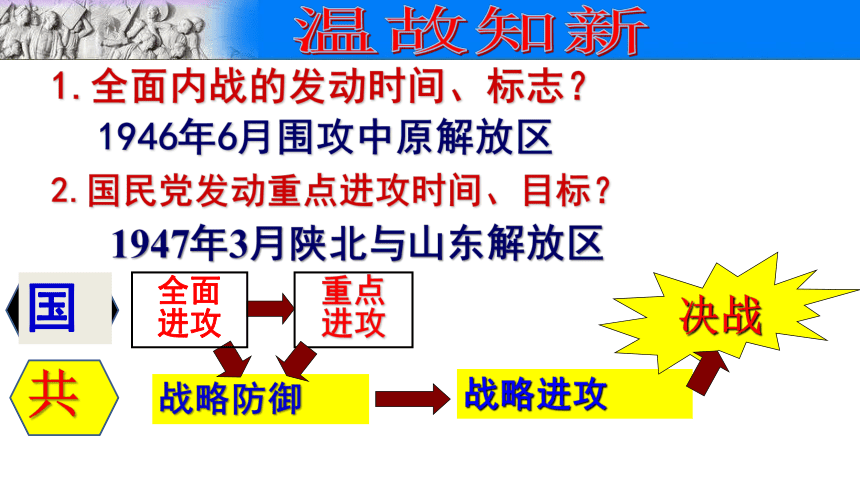 温故知新

1. 全面内战的发动时间、标志？
1946年6月围攻中原解放区
2. 国民党发动重点进攻时间、目标？
1947年3月陕北与山东解放区

国
全面进攻
重点进攻
决战
共
战略防御
战略进攻